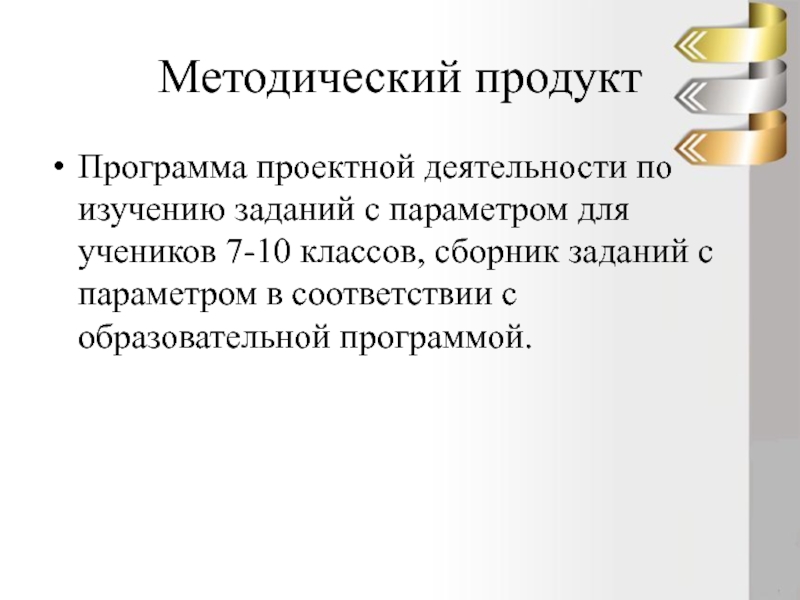 Методический продукт

• Программа проектной деятельности по изучению заданий с параметром для учеников 7-10 классов, сборник заданий с параметром в соответствии с образовательной программой.